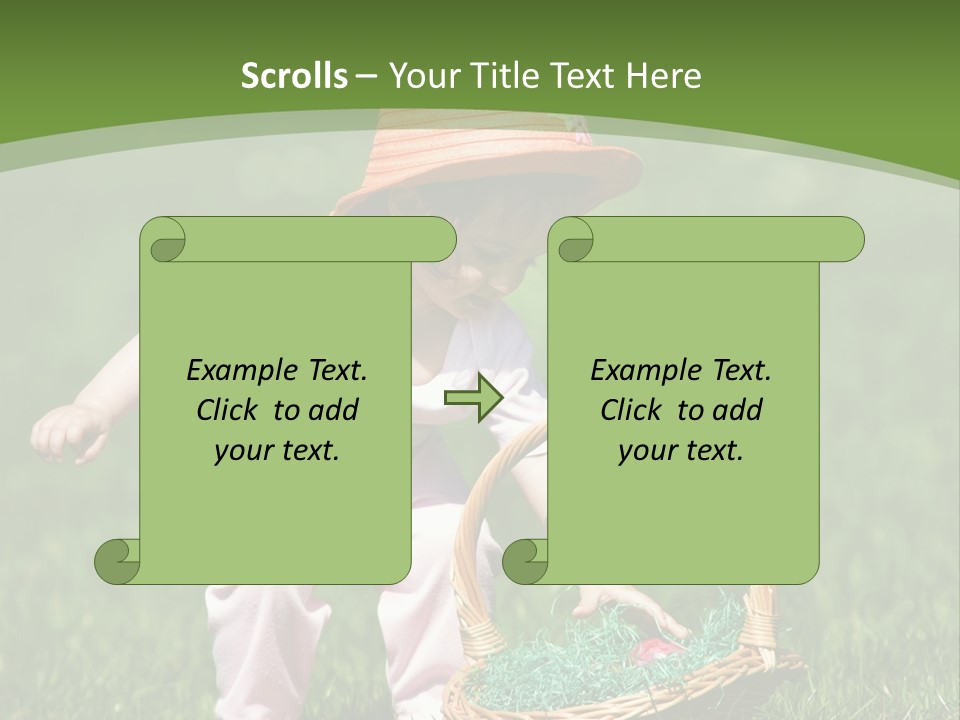 Scrolls – Your Title Text Here

Example Text. Click to add your text.

Example Text. Click to add your text.